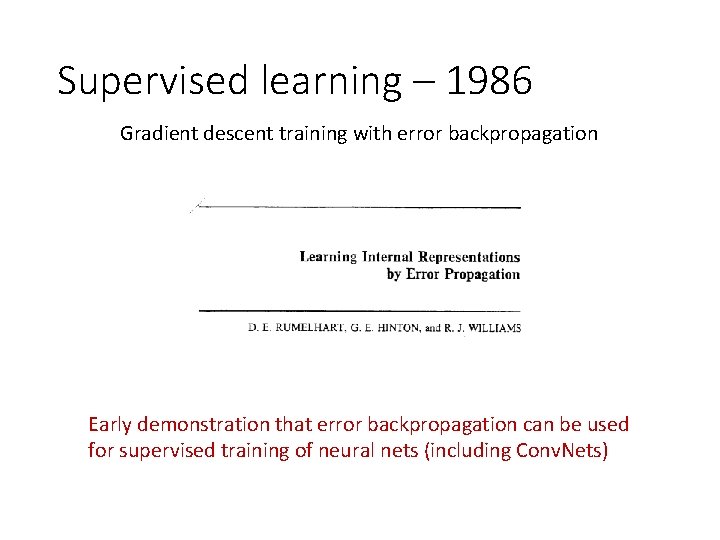 Supervised learning – 1986

Gradient descent training with error backpropagation

Learning Internal Representations by Error Propagation

D. E. RUMELHART, G. E. HINTON, and R. J. WILLIAMS

Early demonstration that error backpropagation can be used for supervised training of neural nets (including ConvNets)